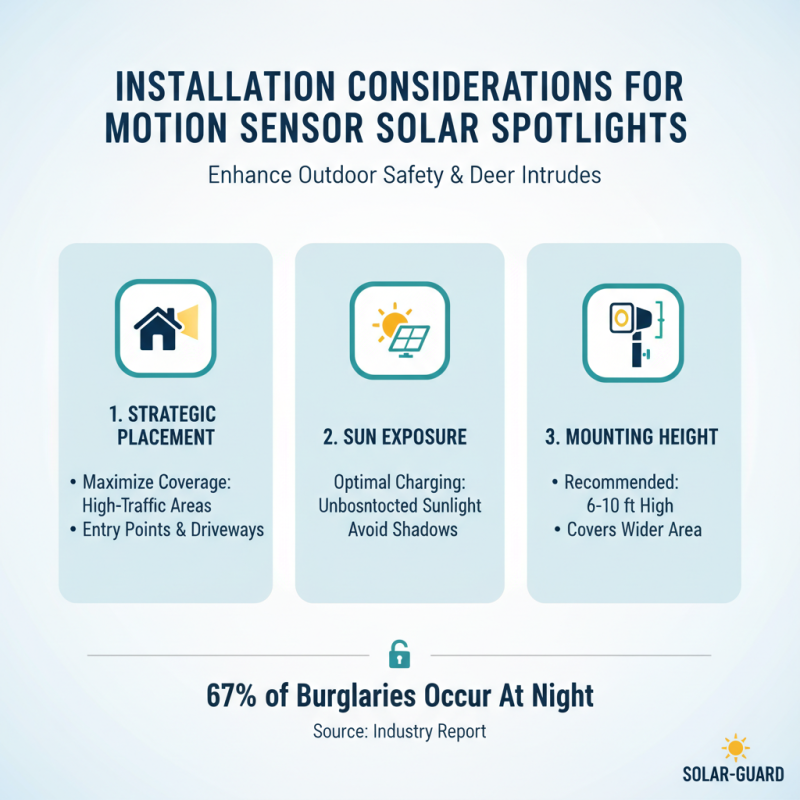 INSTALLATION CONSIDERATIONS FOR MOTION SENSOR SOLAR SPOTLIGHTS

Enhance Outdoor Safety & Deer Intrudes

1. STRATEGIC PLACEMENT

• Maximize Coverage: High-Traffic Areas
• Entry Points & Driveways

2. SUN EXPOSURE

Optimal Charging: Unbosntocted Sunlight Avoid Shadows

3. MOUNTING HEIGHT

• Recommended: 6-10 ft High
• Covers Wider Area

67% of Burglaries Occur At Night

Source: Industry Report

SOLAR-GUARD